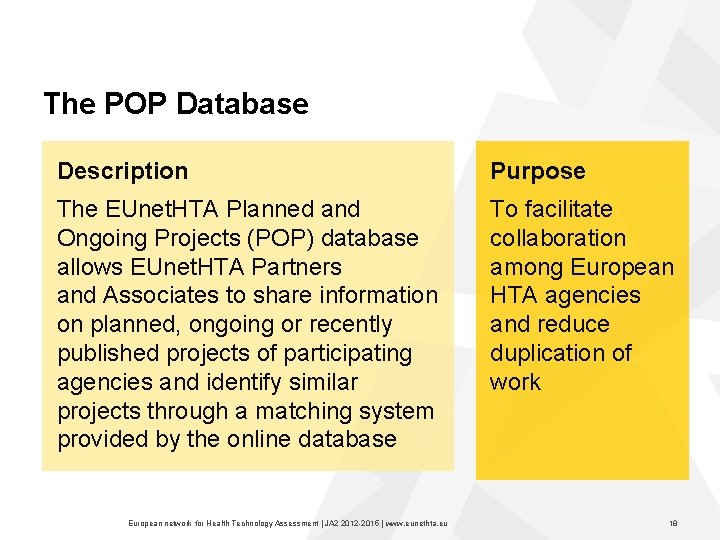 The POP Database

Description

The EUnetHTA Planned and Ongoing Projects (POP) database allows EUnetHTA Partners and Associates to share information on planned, ongoing or recently published projects of participating agencies and identify similar projects through a matching system provided by the online database

Purpose

To facilitate collaboration among European HTA agencies and reduce duplication of work

European network for Health Technology Assessment | JA2 2012-2015 | www.eunethta.eu

18